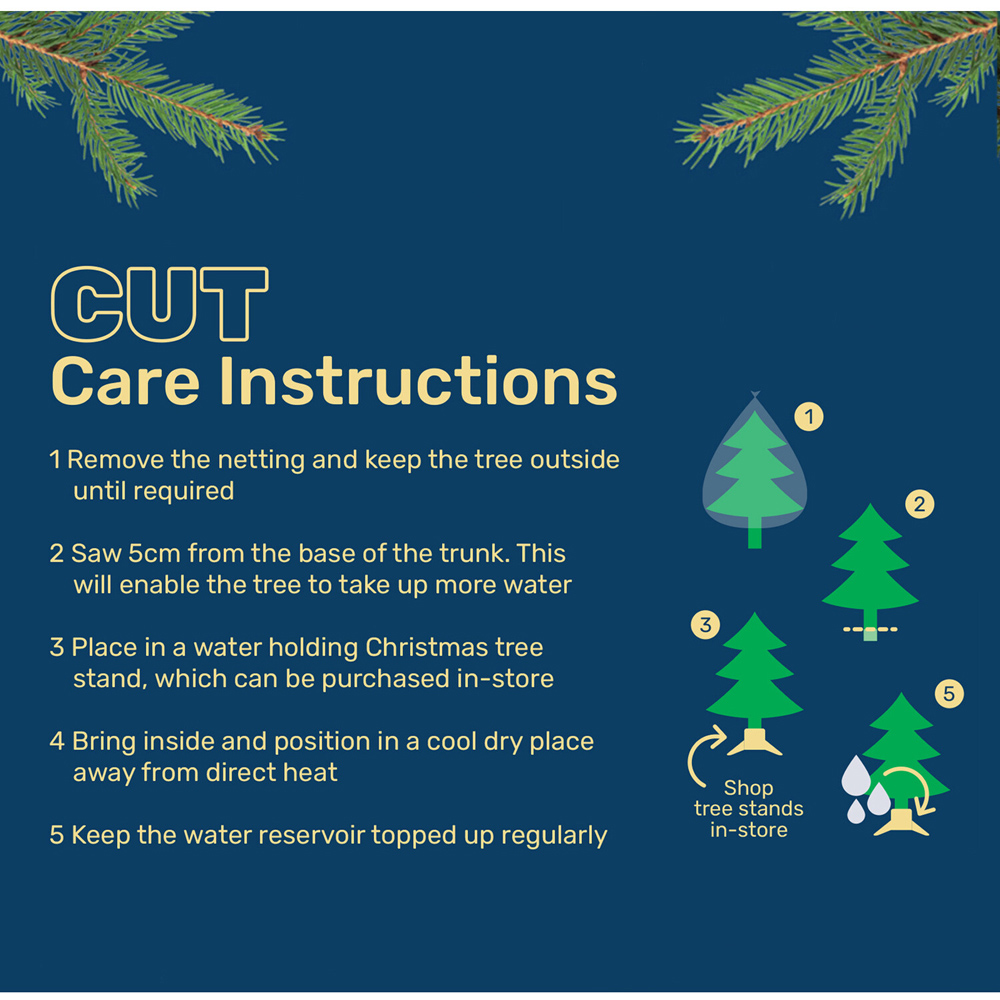 CUT
Care Instructions

1 Remove the netting and keep the tree outside until required

2 Saw 5cm from the base of the trunk. This will enable the tree to take up more water

3 Place in a water holding Christmas tree stand, which can be purchased in-store

4 Bring inside and position in a cool dry place away from direct heat

5 Keep the water reservoir topped up regularly

1

2

3

Shop
tree stands
in-store

5